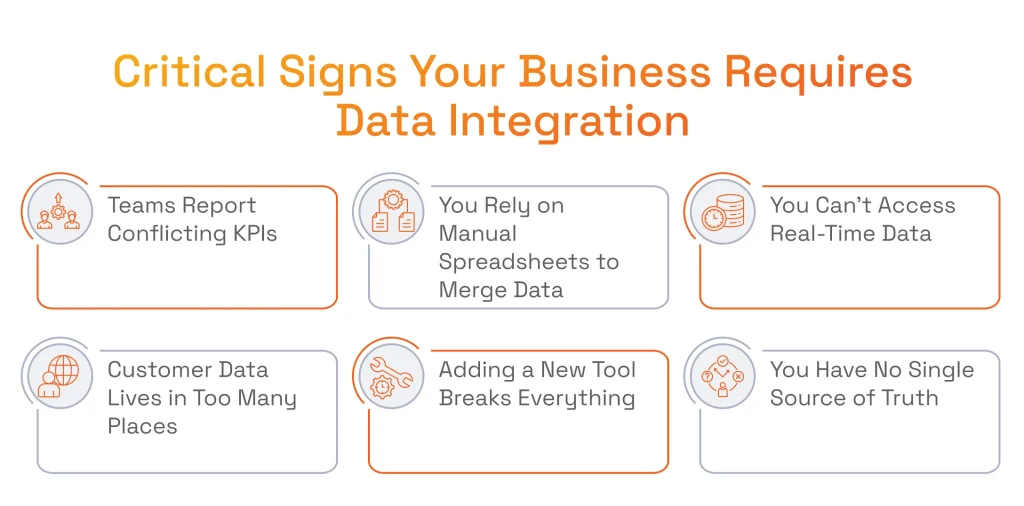 Critical Signs Your Business Requires Data Integration

Teams Report Conflicting KPIs

You Rely on Manual Spreadsheets to Merge Data

You Can't Access Real-Time Data

Customer Data Lives in Too Many Places

Adding a New Tool Breaks Everything

You Have No Single Source of Truth